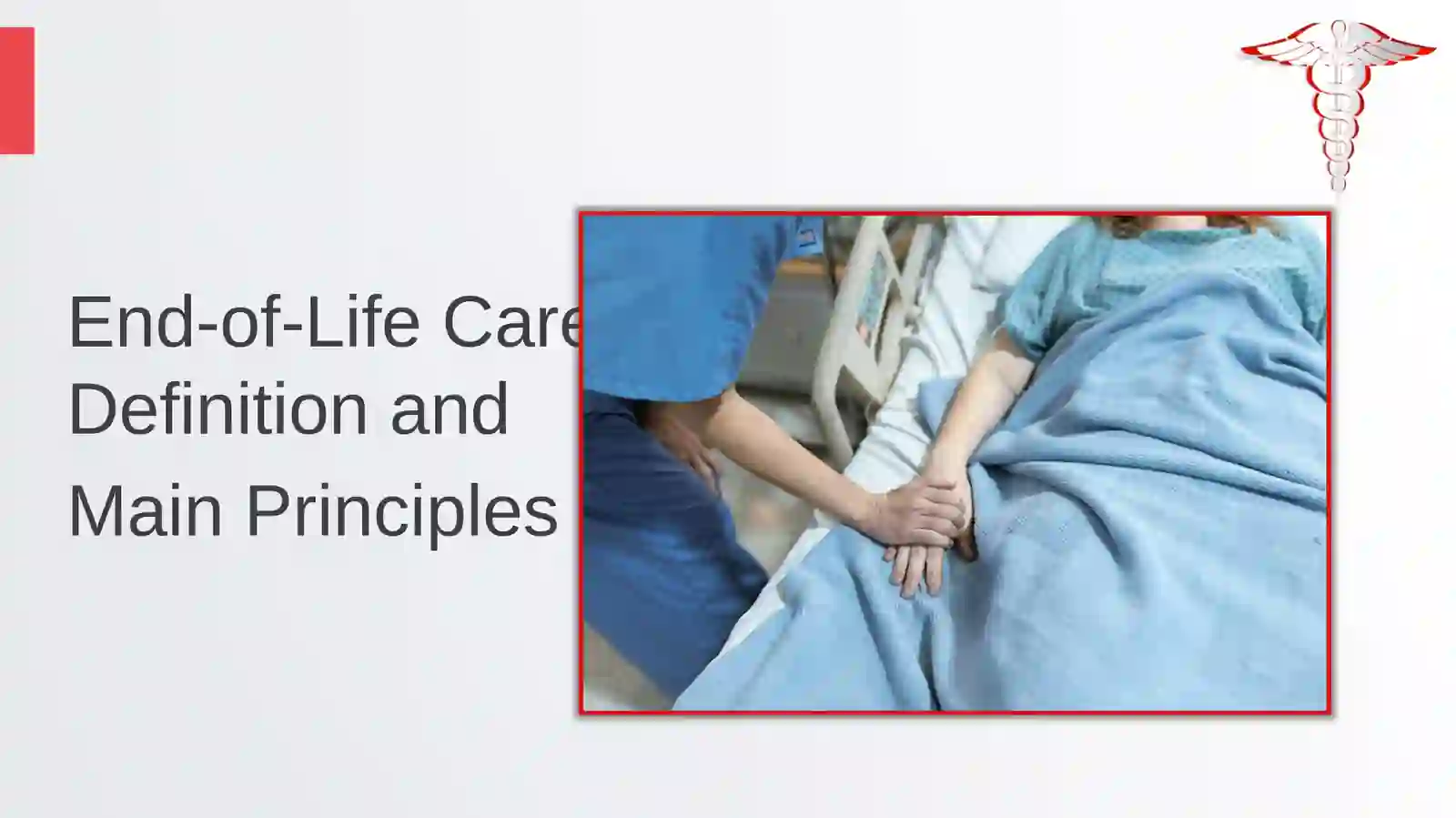 End-of-Life Care
Definition and
Main Principles